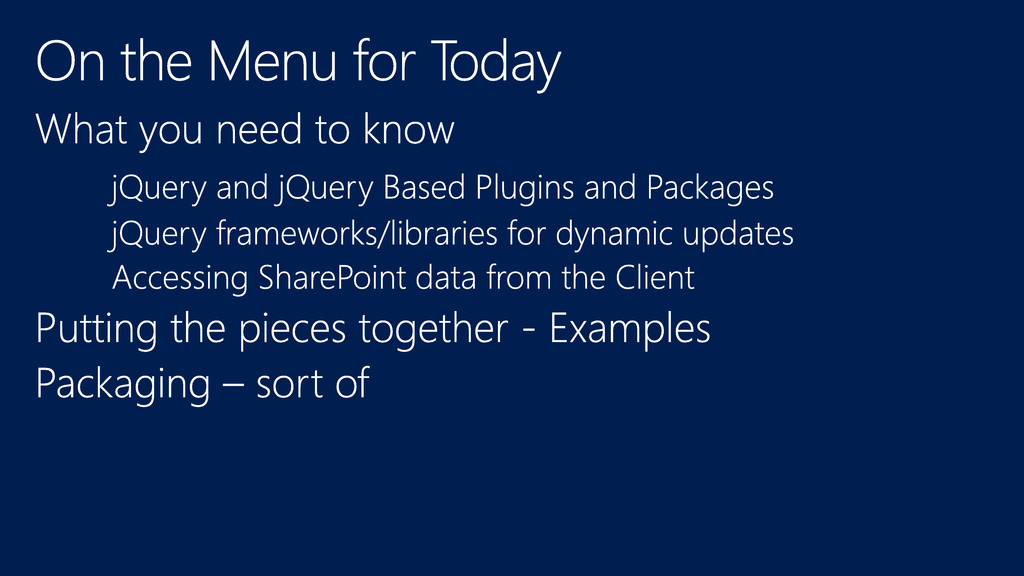 On the Menu for Today

What you need to know

jQuery and jQuery Based Plugins and Packages

jQuery frameworks/libraries for dynamic updates

Accessing SharePoint data from the Client

Putting the pieces together - Examples

Packaging – sort of